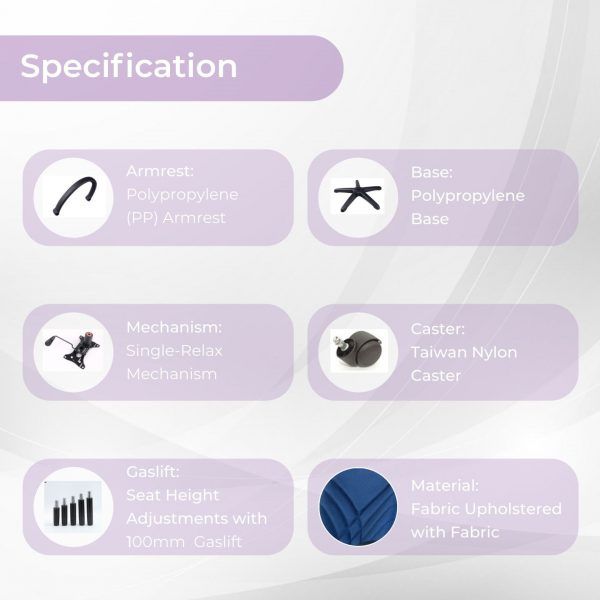 Specification

Armrest:
Polypropylene (PP) Armrest

Base:
Polypropylene Base

Mechanism:
Single-Relax Mechanism

Caster:
Taiwan Nylon Caster

Gaslift:
Seat Height Adjustments with 100mm Gaslift

Material:
Fabric Upholstered with Fabric